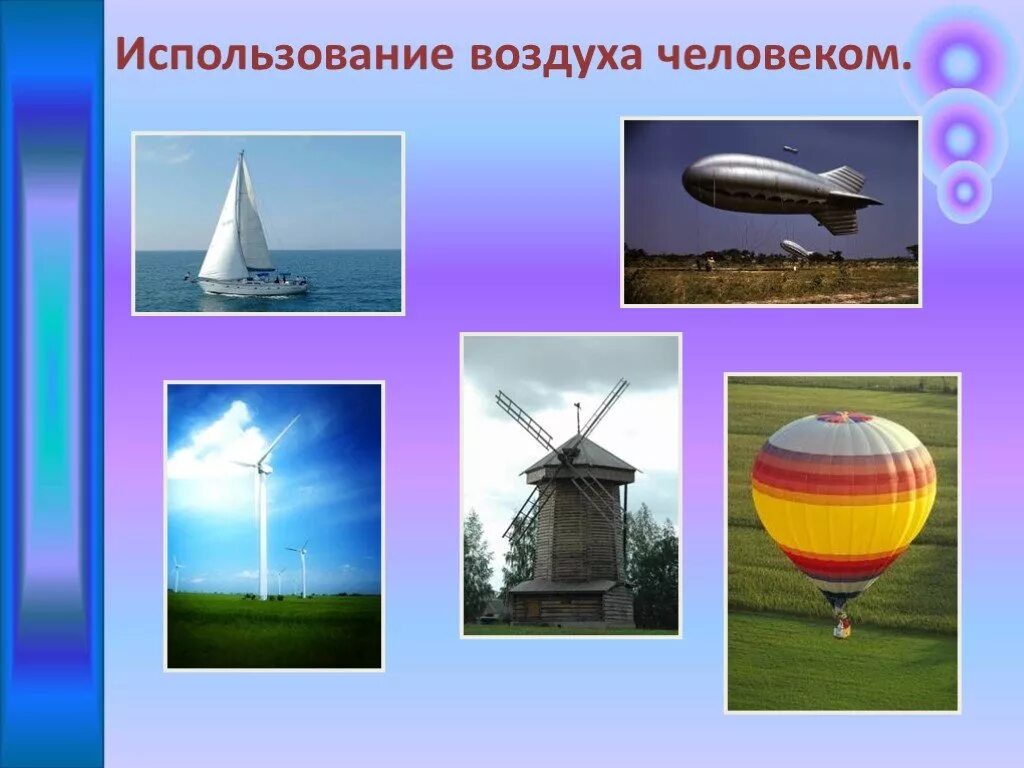 Использование воздуха человеком.